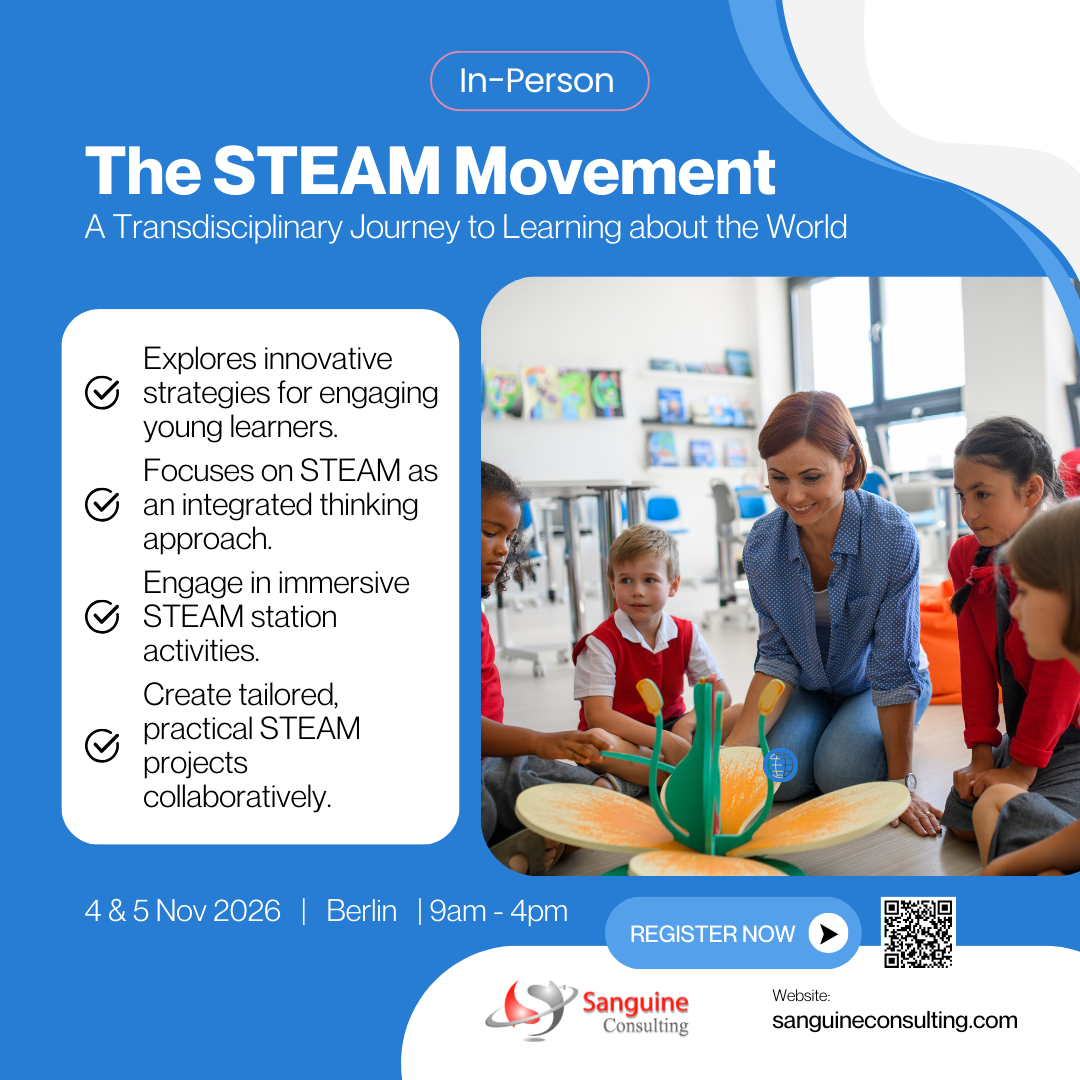 In-Person

The STEAM Movement

A Transdisciplinary Journey to Learning about the World

Explores innovative strategies for engaging young learners.

Focuses on STEAM as an integrated thinking approach.

Engage in immersive STEAM station activities.

Create tailored, practical STEAM projects collaboratively.

4 & 5 Nov 2026 | Berlin | 9am - 4pm

REGISTER NOW

Sanguine Consulting

Website:
sanguineconsulting.com